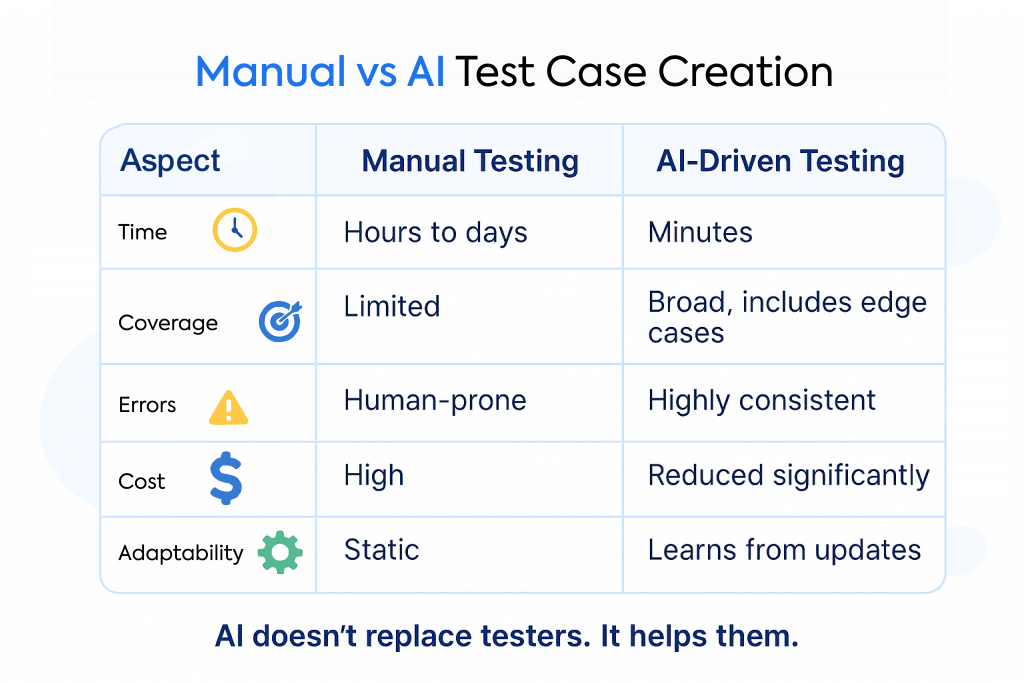 Manual vs AI Test Case Creation

| Aspect | Manual Testing | AI-Driven Testing |
|---|---|---|
| Time | Hours to days | Minutes |
| Coverage | Limited | Broad, includes edge cases |
| Errors | Human-prone | Highly consistent |
| Cost | High | Reduced significantly |
| Adaptability | Static | Learns from updates |

AI doesn't replace testers. It helps them.